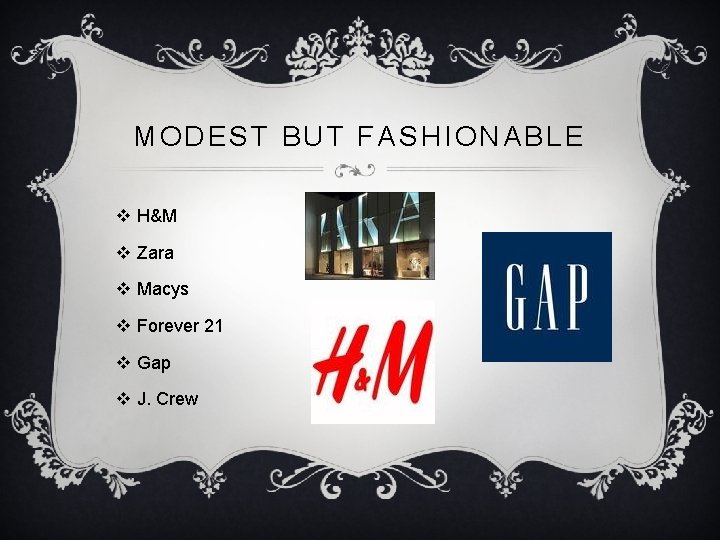 MODEST BUT FASHIONABLE

❖ H&M
❖ Zara
❖ Macys
❖ Forever 21
❖ Gap
❖ J. Crew

ZARA

H&M

GAP